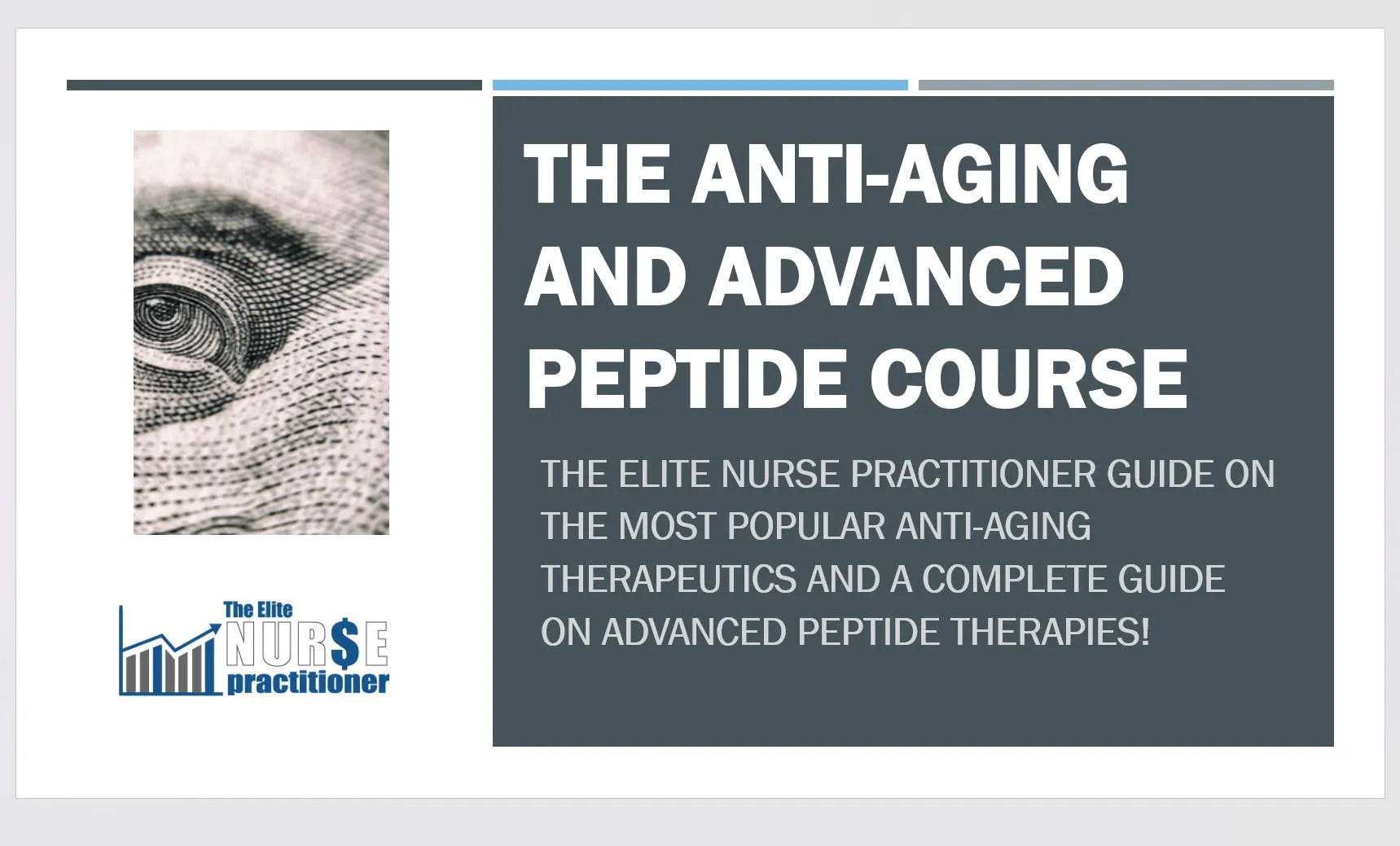 THE ANTI-AGING AND ADVANCED PEPTIDE COURSE

THE ELITE NURSE PRACTITIONER GUIDE ON THE MOST POPULAR ANTI-AGING THERAPEUTICS AND A COMPLETE GUIDE ON ADVANCED PEPTIDE THERAPIES!

The Elite NUR$E practitioner